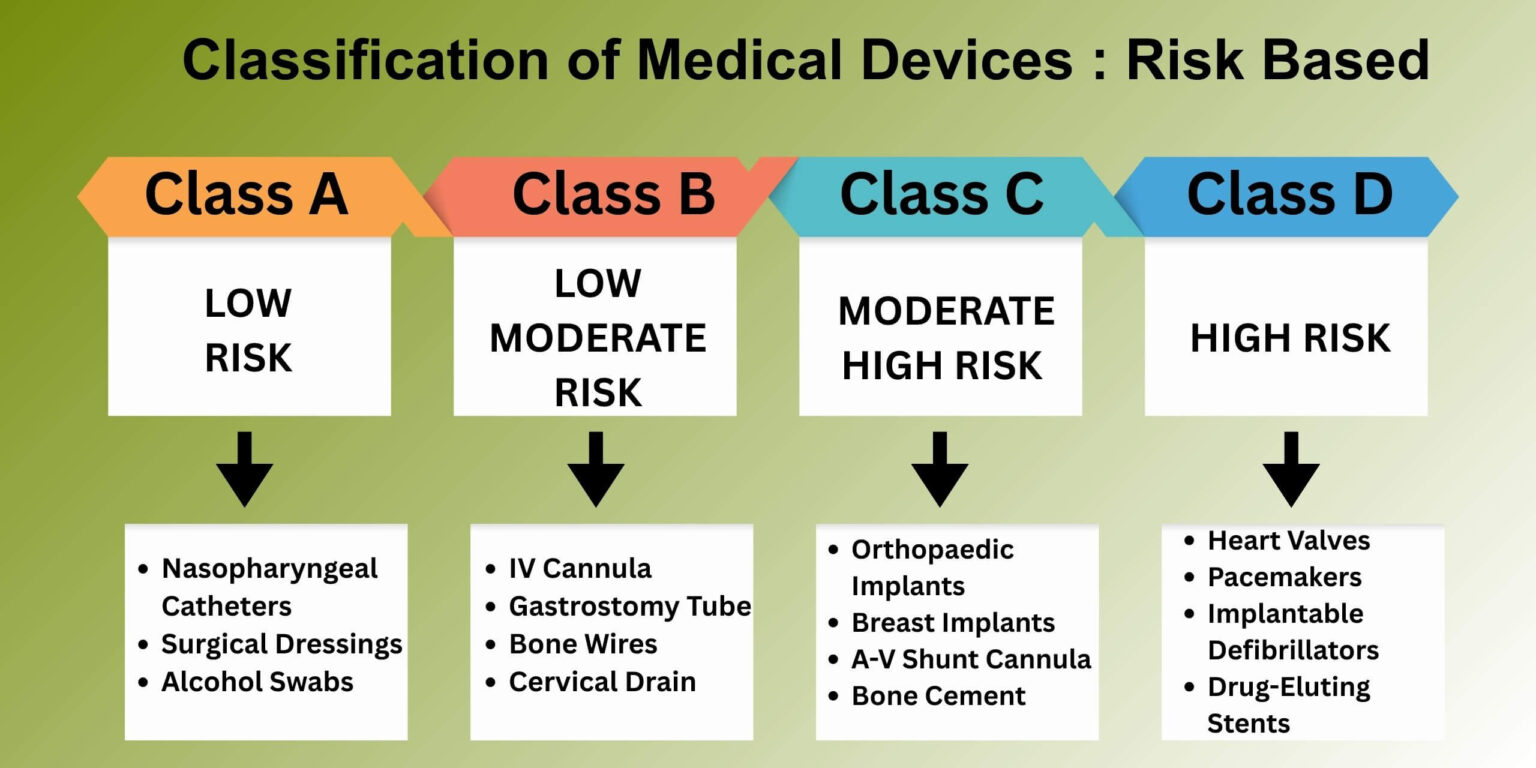 Classification of Medical Devices : Risk Based

Class A

LOW RISK

- Nasopharyngeal Catheters
- Surgical Dressings
- Alcohol Swabs

Class B

LOW MODERATE RISK

- IV Cannula
- Gastrostomy Tube
- Bone Wires
- Cervical Drain

Class C

MODERATE HIGH RISK

- Orthopaedic Implants
- Breast Implants
- A-V Shunt Cannula
- Bone Cement

Class D

HIGH RISK

- Heart Valves
- Pacemakers
- Implantable Defibrillators
- Drug-Eluting Stents